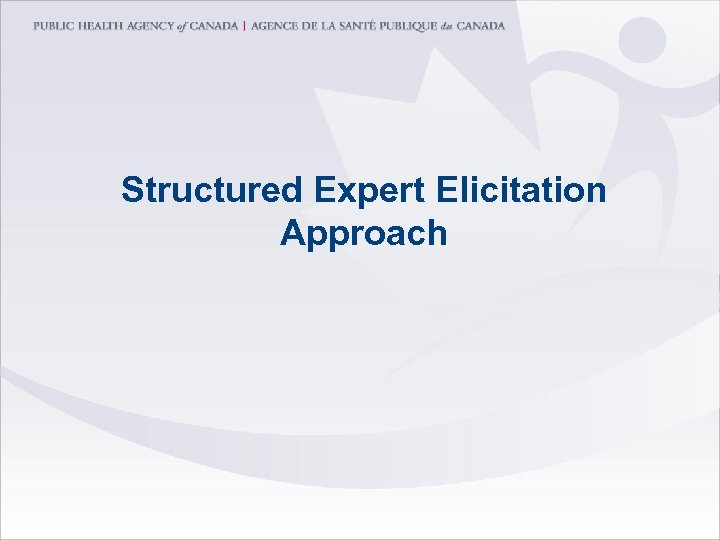 PUBLIC HEALTH AGENCY of CANADA | AGENCE DE LA SANTÉ PUBLIQUE du CANADA

Structured Expert Elicitation Approach